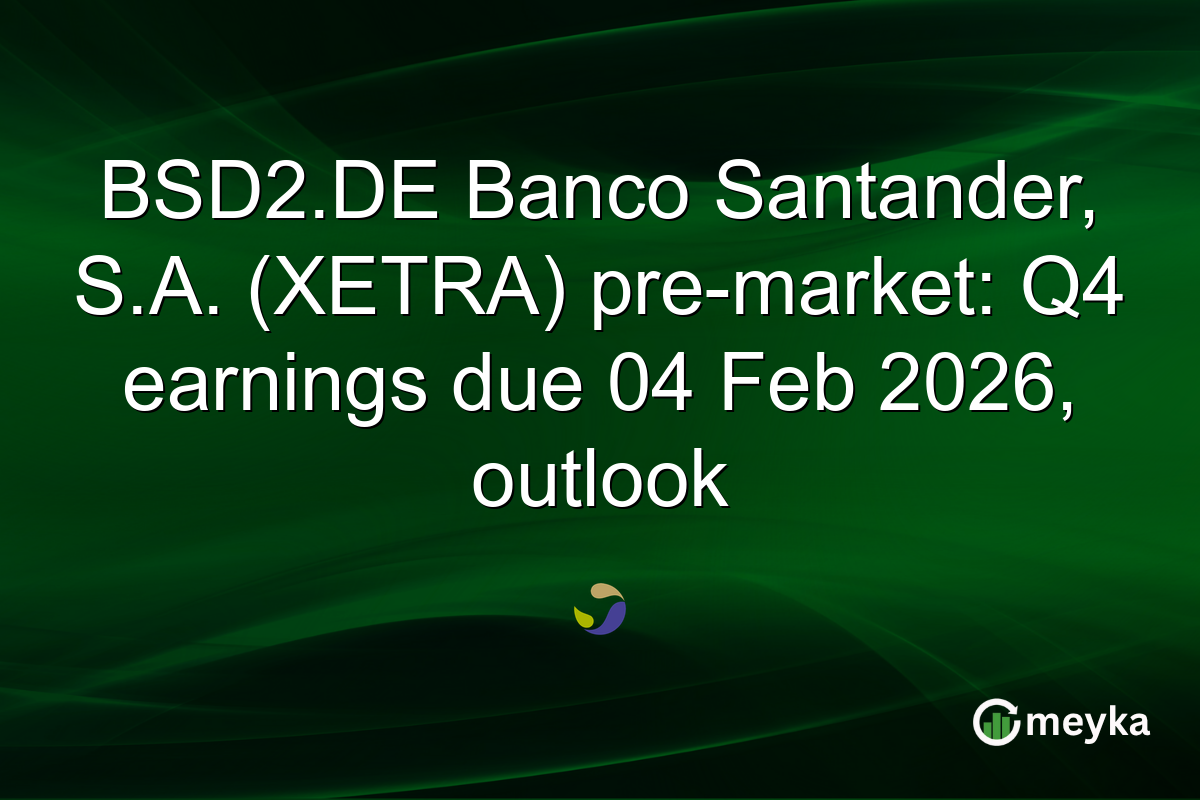 BSD2.DE Banco Santander, S.A. (XETRA) pre-market: Q4 earnings due 04 Feb 2026, outlook

meyka